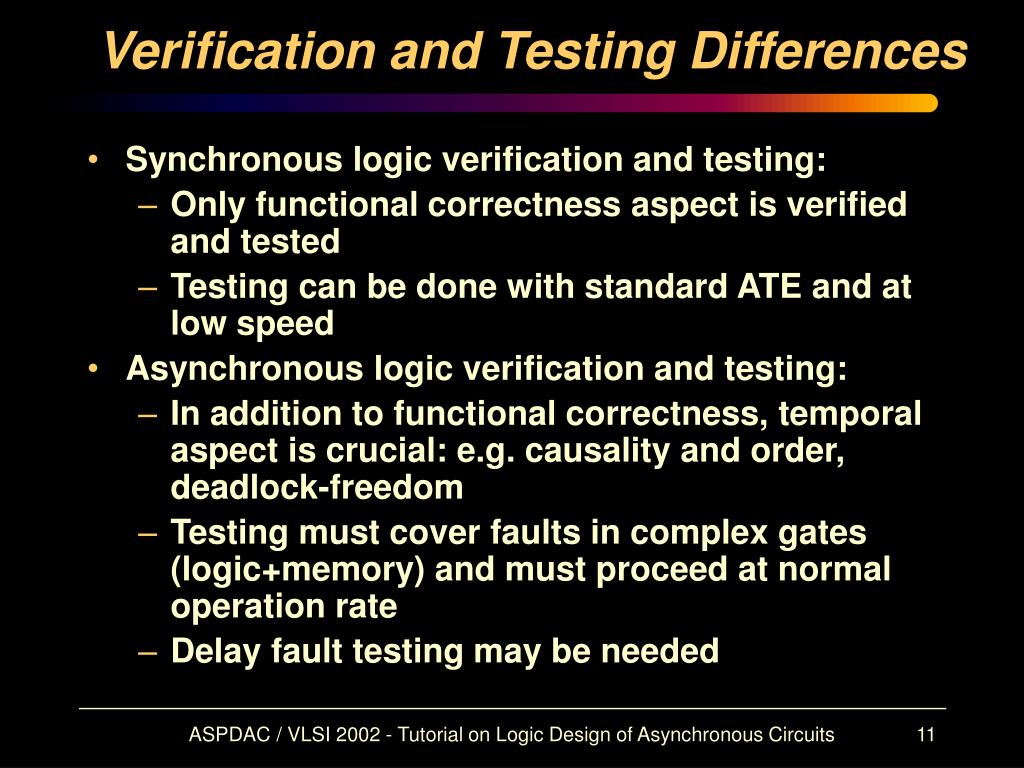 Verification and Testing Differences

• Synchronous logic verification and testing:
– Only functional correctness aspect is verified and tested
– Testing can be done with standard ATE and at low speed
• Asynchronous logic verification and testing:
– In addition to functional correctness, temporal aspect is crucial: e.g. causality and order, deadlock-freedom
– Testing must cover faults in complex gates (logic+memory) and must proceed at normal operation rate
– Delay fault testing may be needed

ASPDAC / VLSI 2002 - Tutorial on Logic Design of Asynchronous Circuits 11